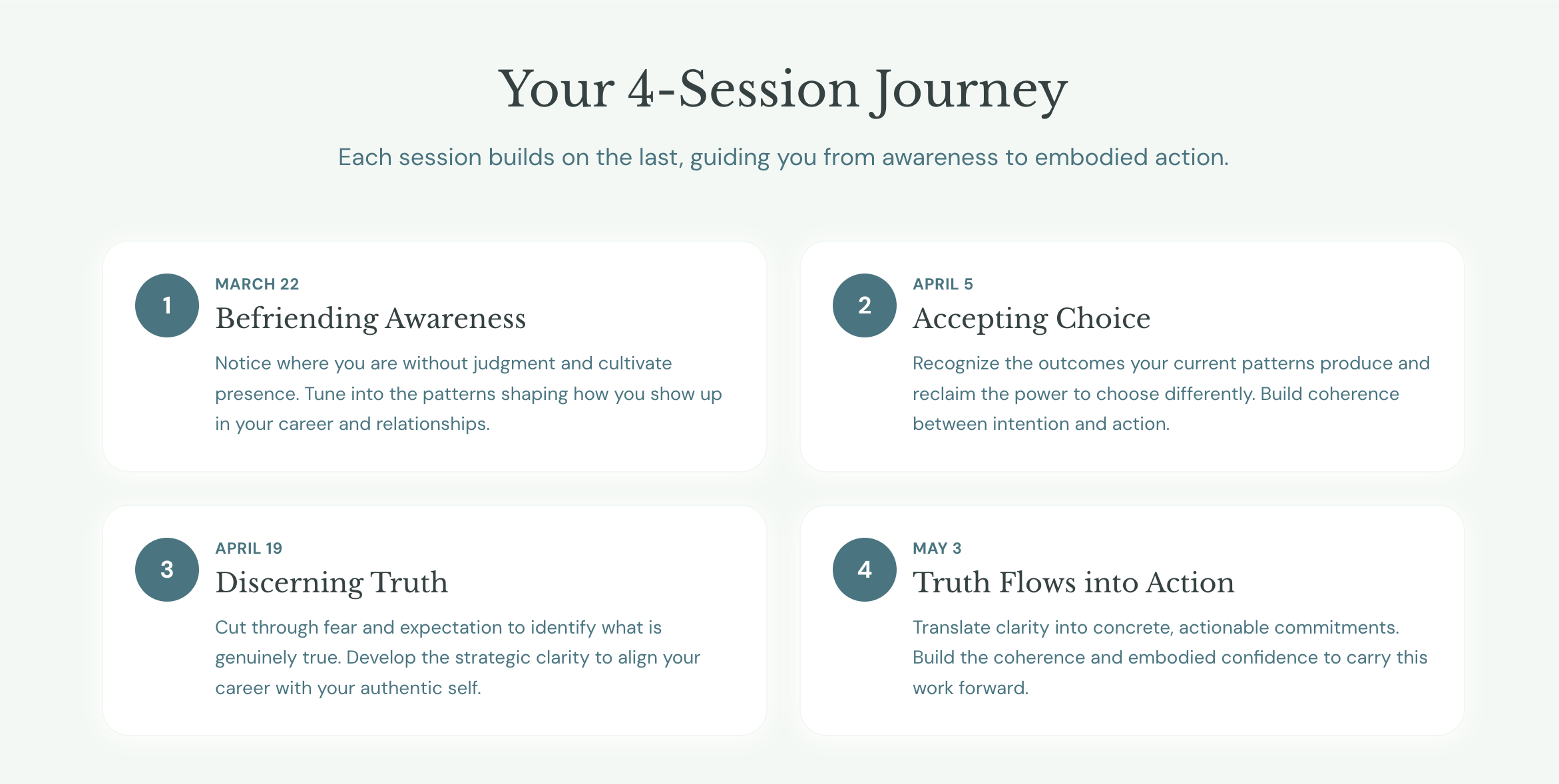 Your 4-Session Journey

Each session builds on the last, guiding you from awareness to embodied action.

1
MARCH 22
Befriending Awareness
Notice where you are without judgment and cultivate presence. Tune into the patterns shaping how you show up in your career and relationships.

2
APRIL 5
Accepting Choice
Recognize the outcomes your current patterns produce and reclaim the power to choose differently. Build coherence between intention and action.

3
APRIL 19
Discerning Truth
Cut through fear and expectation to identify what is genuinely true. Develop the strategic clarity to align your career with your authentic self.

4
MAY 3
Truth Flows into Action
Translate clarity into concrete, actionable commitments. Build the coherence and embodied confidence to carry this work forward.